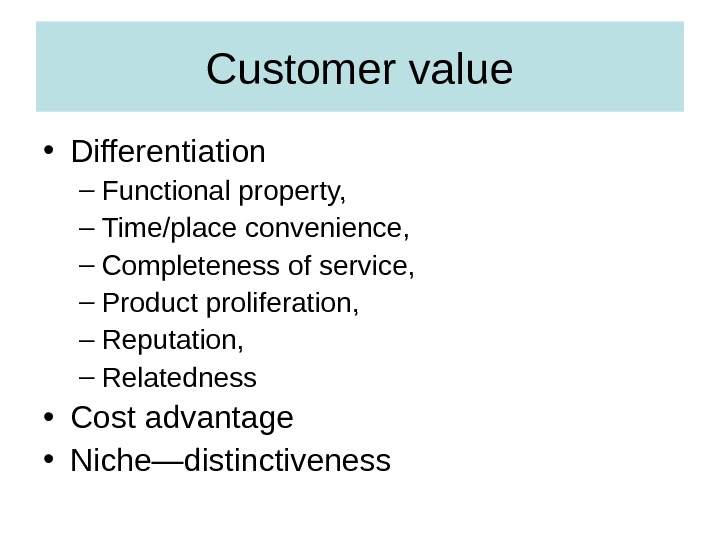 Customer value

• Differentiation
– Functional property,
– Time/place convenience,
– Completeness of service,
– Product proliferation,
– Reputation,
– Relatedness
• Cost advantage
• Niche—distinctiveness